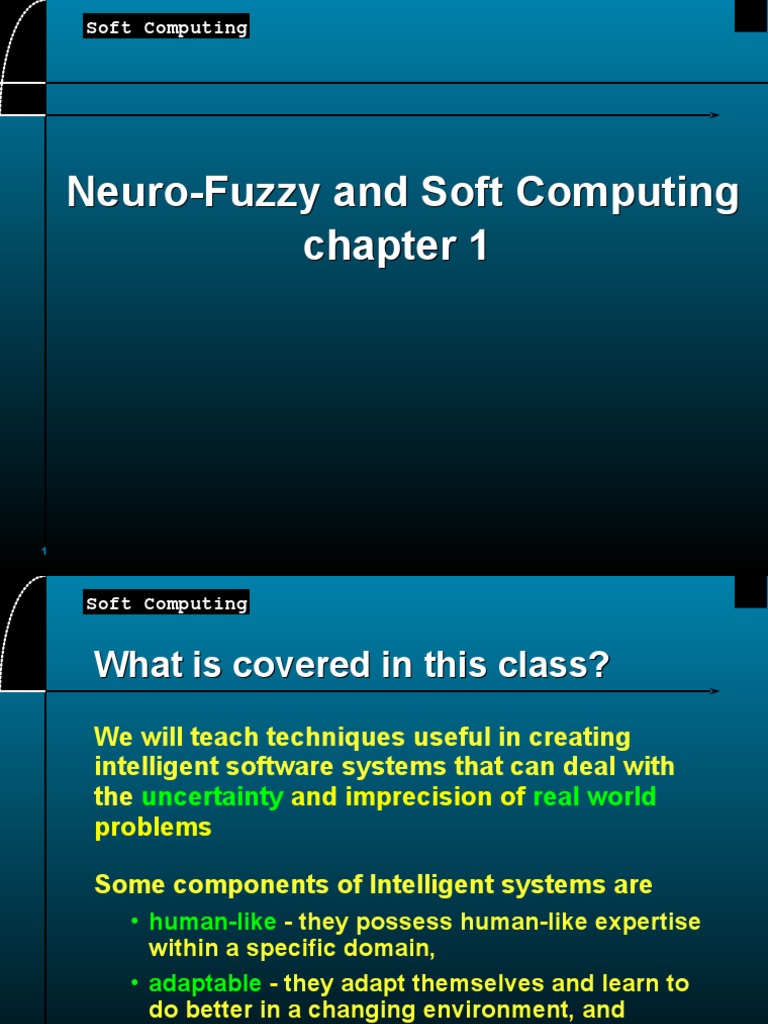 Soft Computing

Neuro-Fuzzy and Soft Computing chapter 1

1

Soft Computing

What is covered in this class?

We will teach techniques useful in creating intelligent software systems that can deal with the uncertainty and imprecision of real world problems

Some components of Intelligent systems are

• human-like - they possess human-like expertise within a specific domain,

• adaptable - they adapt themselves and learn to do better in a changing environment, and